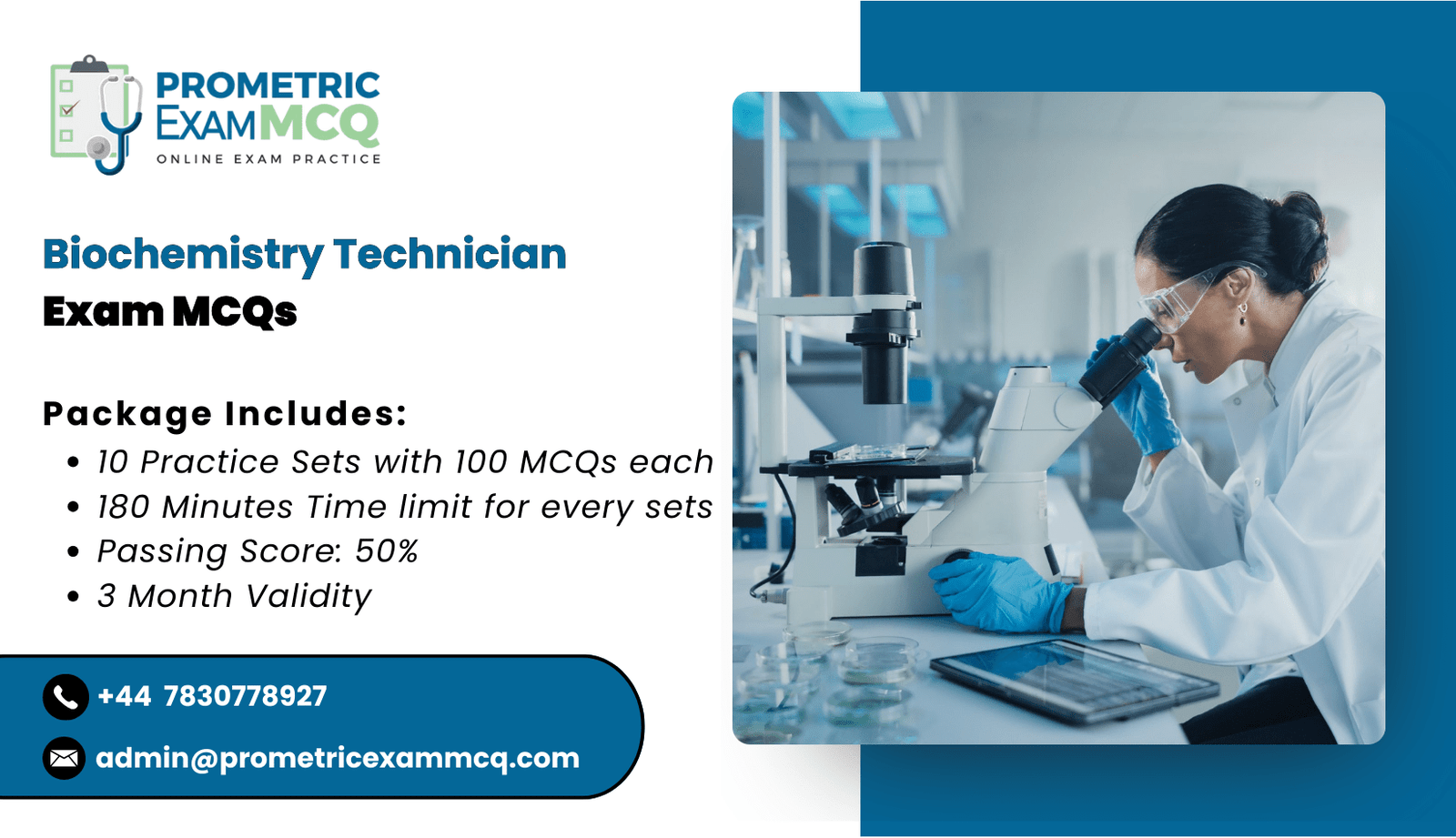 PROMETRIC EXAMMCQ
ONLINE EXAM PRACTICE

Biochemistry Technician
Exam MCQs

Package Includes:
• 10 Practice Sets with 100 MCQs each
• 180 Minutes Time limit for every sets
• Passing Score: 50%
• 3 Month Validity

+44 7830778927
admin@prometricexammcq.com